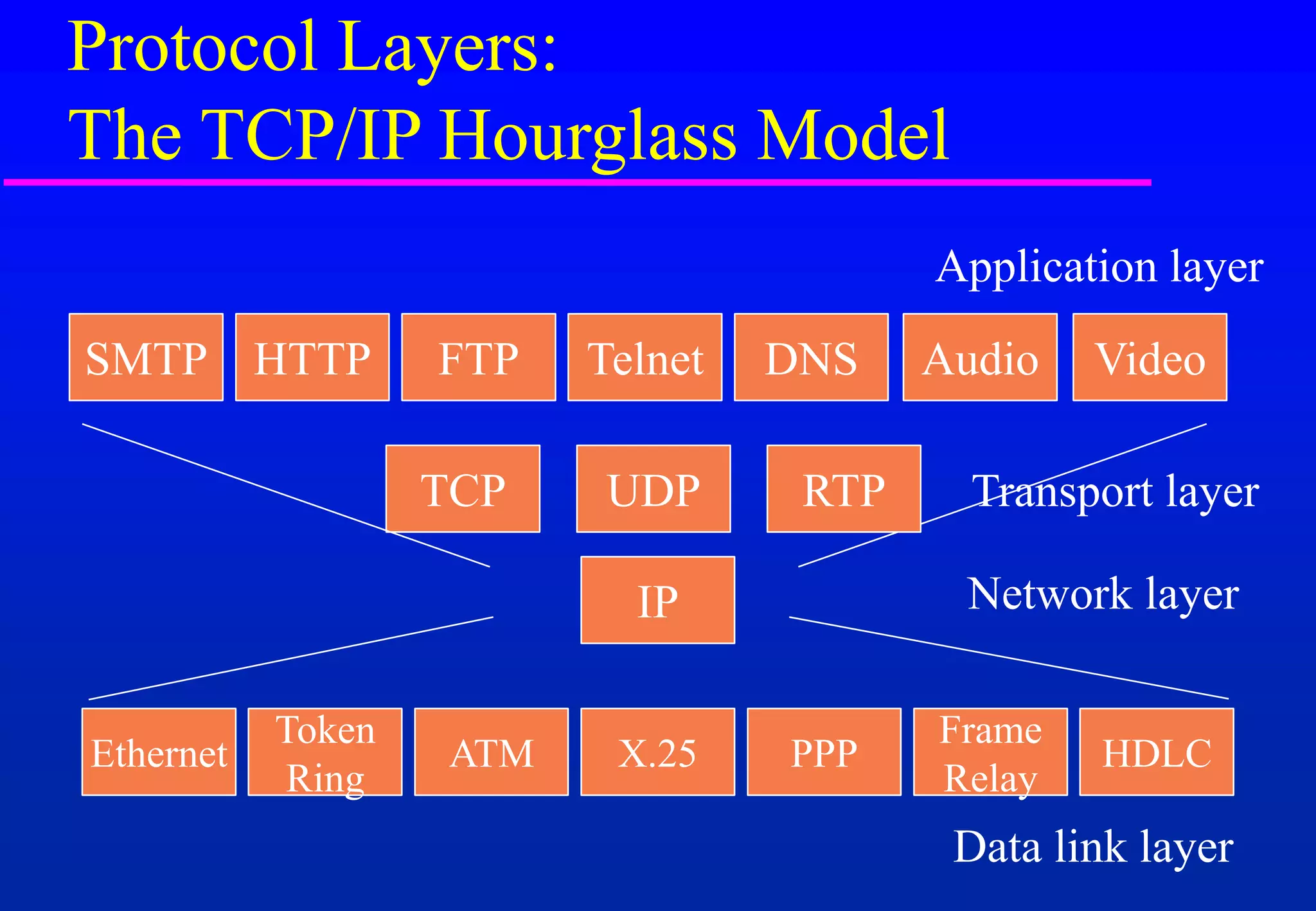 Protocol Layers:
The TCP/IP Hourglass Model

Application layer

SMTP HTTP FTP Telnet DNS Audio Video

TCP UDP RTP

Transport layer

IP

Network layer

Ethernet Token Ring ATM X.25 PPP Frame Relay HDLC

Data link layer